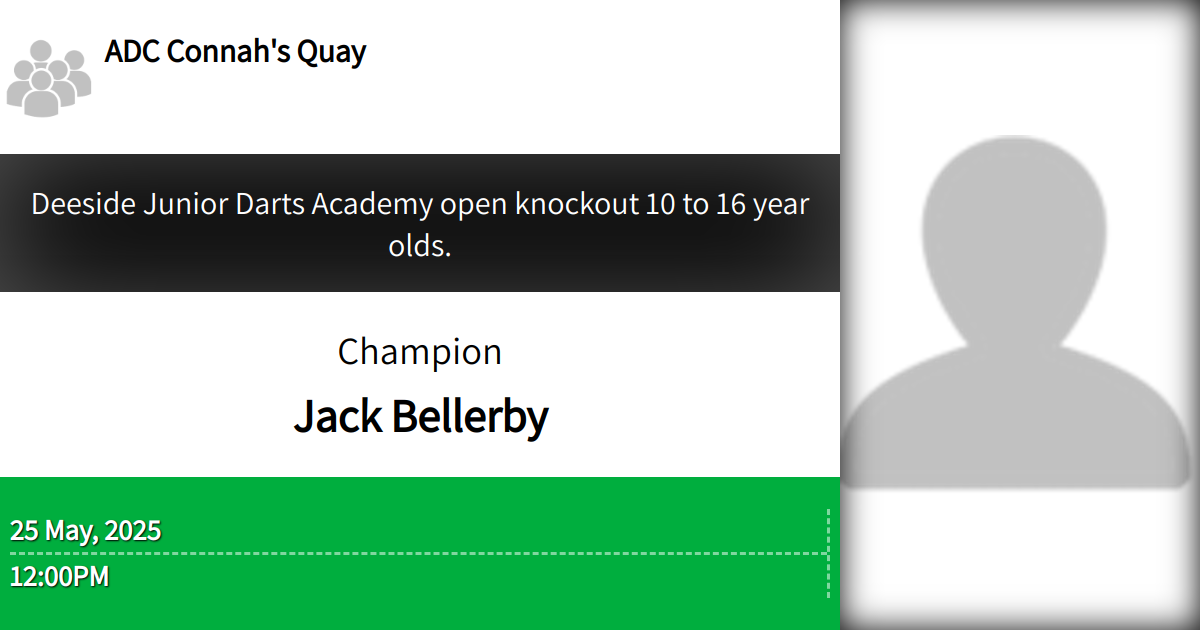 ADC Connah's Quay

Deeside Junior Darts Academy open knockout 10 to 16 year olds.

Champion

Jack Bellerby

25 May, 2025

12:00PM